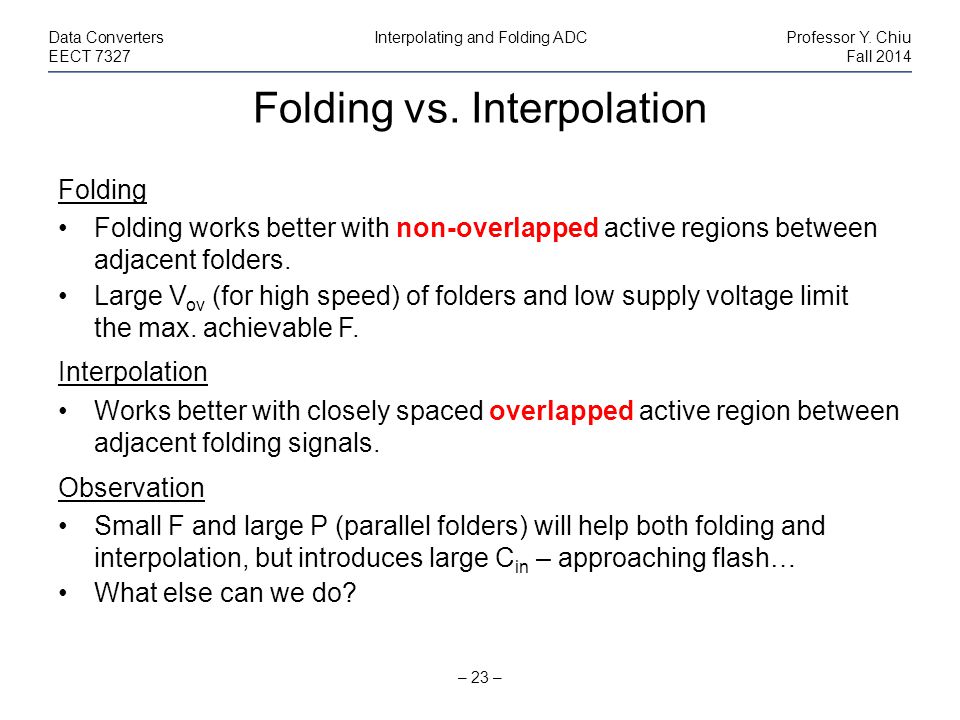 Data Converters
EECT 7327

Interpolating and Folding ADC

Professor Y. Chiu
Fall 2014

Folding vs. Interpolation

Folding

• Folding works better with non-overlapped active regions between adjacent folders.

• Large $V_{ov}$ (for high speed) of folders and low supply voltage limit the max. achievable F.

Interpolation

• Works better with closely spaced overlapped active region between adjacent folding signals.

Observation

• Small F and large P (parallel folders) will help both folding and interpolation, but introduces large $C_{in}$ – approaching flash…

• What else can we do?

– 23 –